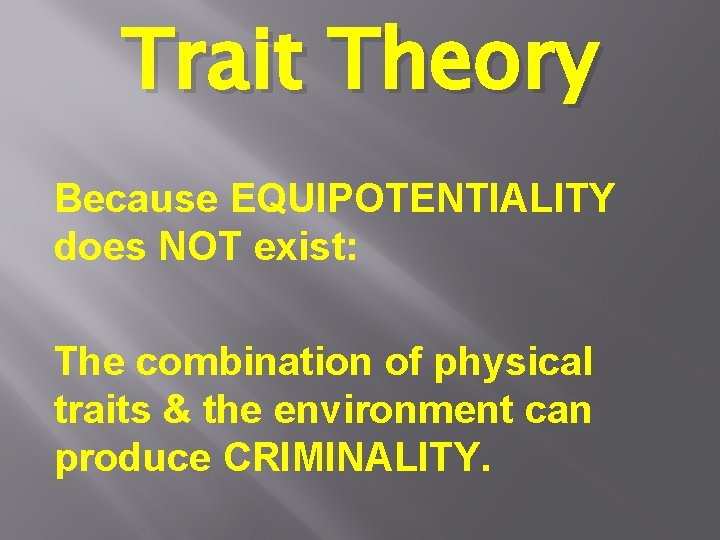 Trait Theory

Because EQUIPOTENTIALITY does NOT exist:

The combination of physical traits & the environment can produce CRIMINALITY.